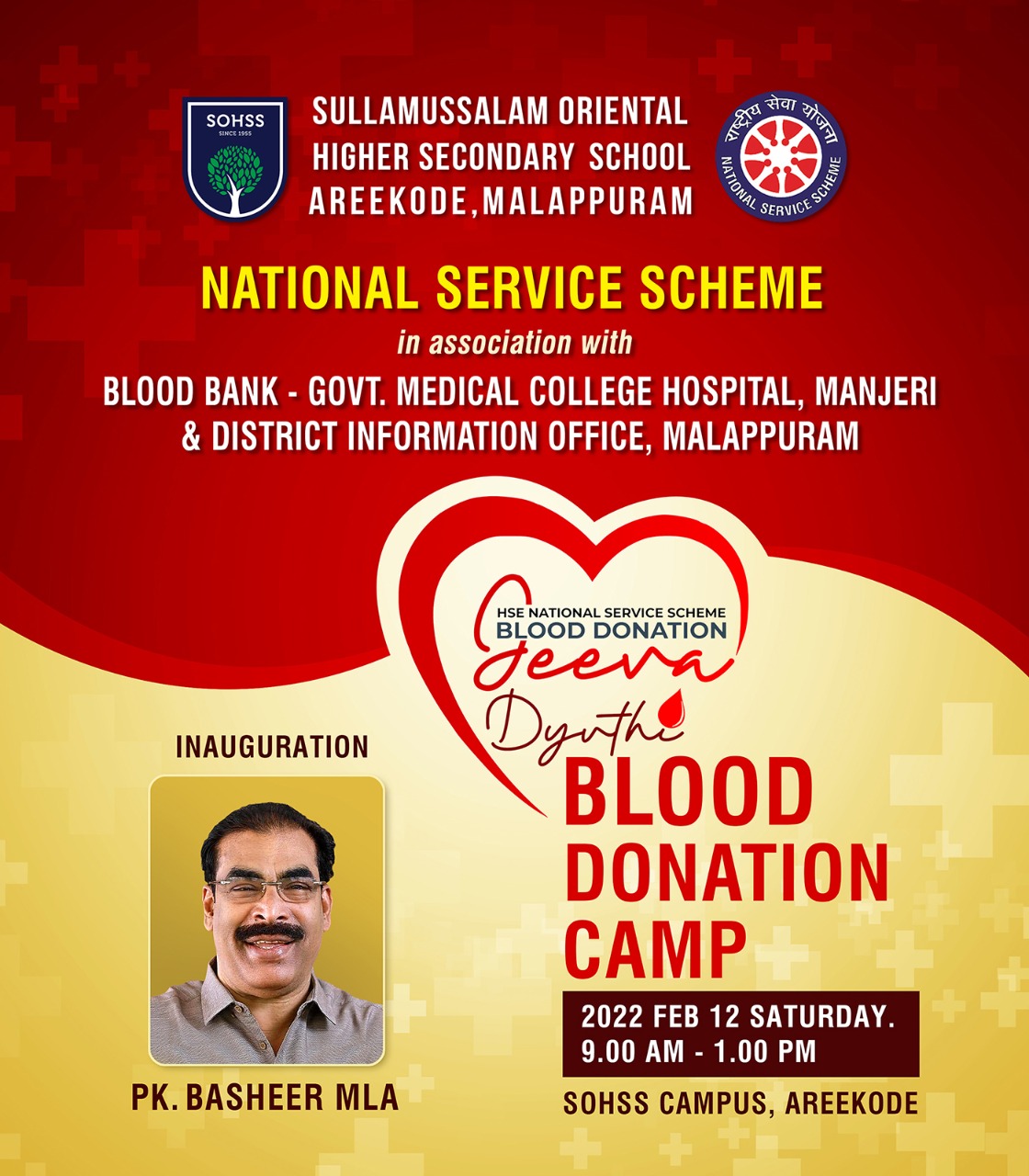 SOHSS
SINCE 1955

SULLAMUSSALAM ORIENTAL HIGHER SECONDARY SCHOOL AREEKODE,MALAPPURAM

राष्ट्रीय सेवा योजना
NATIONAL SERVICE SCHEME

NATIONAL SERVICE SCHEME
in association with
BLOOD BANK - GOVT. MEDICAL COLLEGE HOSPITAL, MANJERI & DISTRICT INFORMATION OFFICE, MALAPPURAM

HSE NATIONAL SERVICE SCHEME
BLOOD DONATION
Jeeva
Dyuthi

INAUGURATION

PK. BASHEER MLA

BLOOD DONATION CAMP

2022 FEB 12 SATURDAY.
9.00 AM - 1.00 PM

SOHSS CAMPUS, AREEKODE